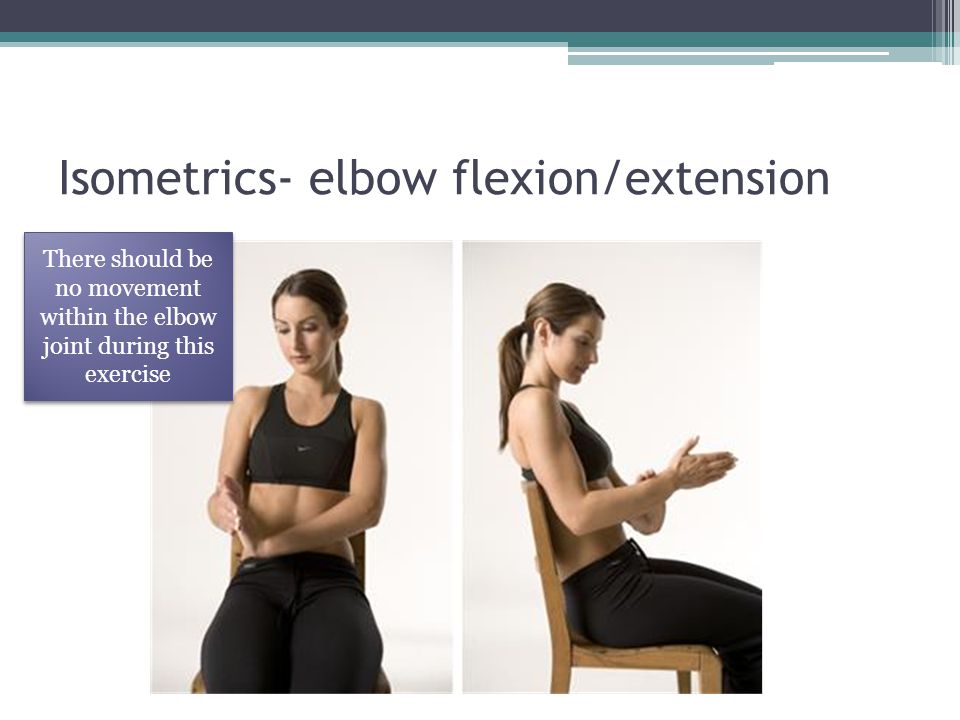 Isometrics- elbow flexion/extension

There should be no movement within the elbow joint during this exercise